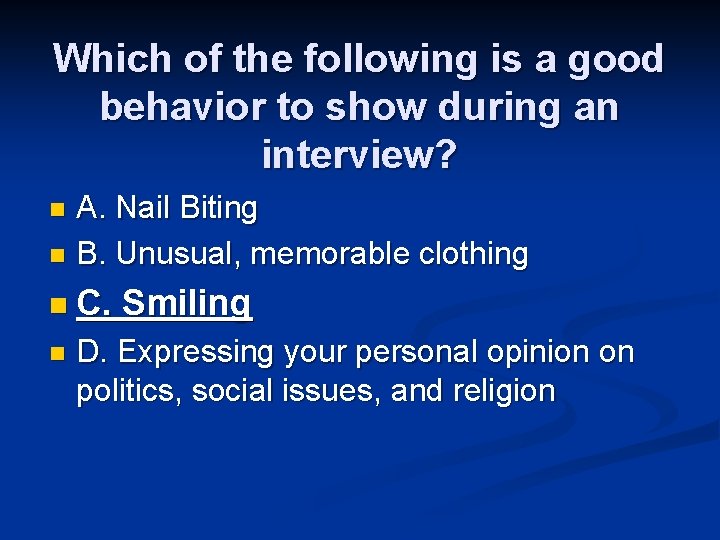 Which of the following is a good behavior to show during an interview?

A. Nail Biting

B. Unusual, memorable clothing

C. Smiling

D. Expressing your personal opinion on politics, social issues, and religion